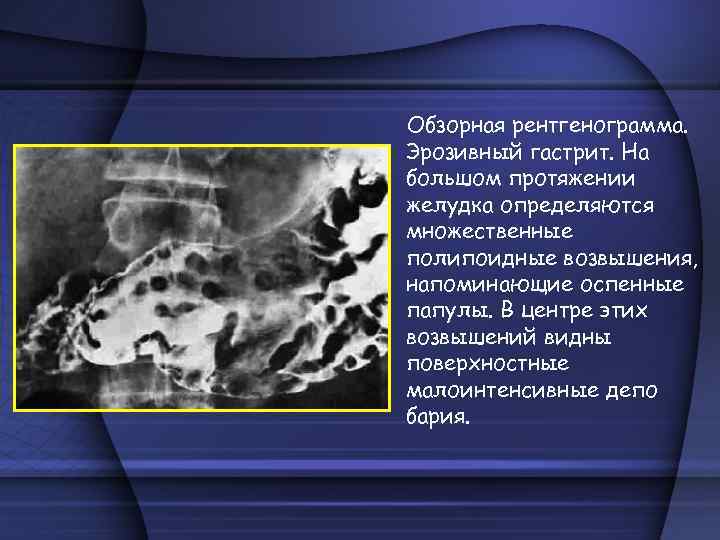 Обзорная рентгенограмма. Эрозивный гастрит. На большом протяжении желудка определяются множественные полипоидные возвышения, напоминающие оспенные папулы. В центре этих возвышений видны поверхностные малоинтенсивные депо бария.